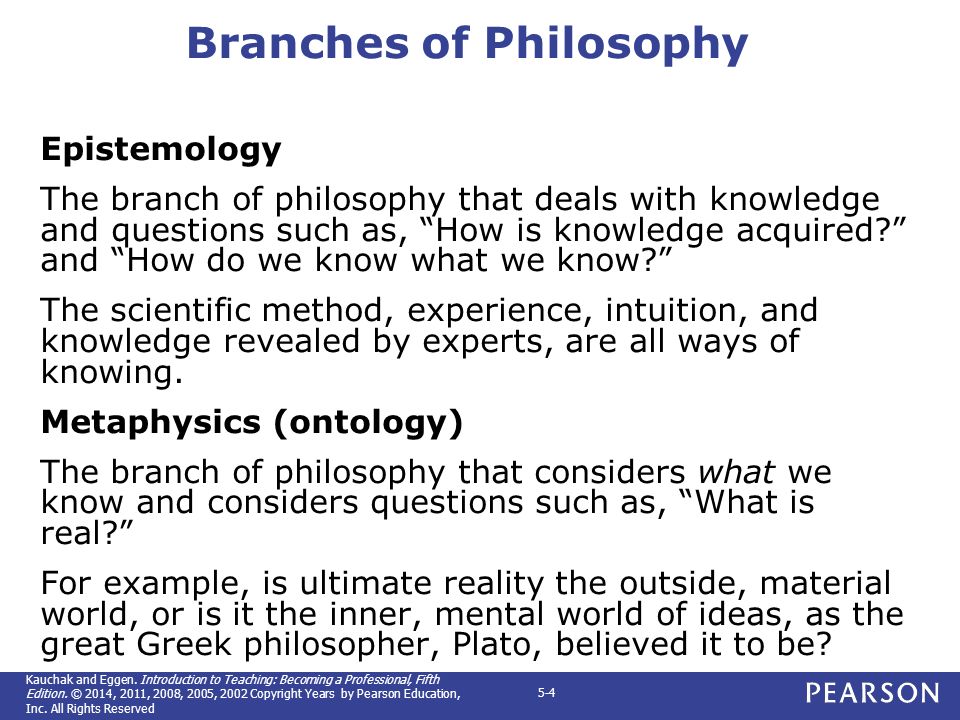 Branches of Philosophy

Epistemology

The branch of philosophy that deals with knowledge and questions such as, “How is knowledge acquired?” and “How do we know what we know?”

The scientific method, experience, intuition, and knowledge revealed by experts, are all ways of knowing.

Metaphysics (ontology)

The branch of philosophy that considers what we know and considers questions such as, “What is real?”

For example, is ultimate reality the outside, material world, or is it the inner, mental world of ideas, as the great Greek philosopher, Plato, believed it to be?

Kauchak and Eggen. Introduction to Teaching: Becoming a Professional, Fifth Edition. © 2014, 2011, 2008, 2005, 2002 Copyright Years by Pearson Education, Inc. All Rights Reserved

5-4

PEARSON